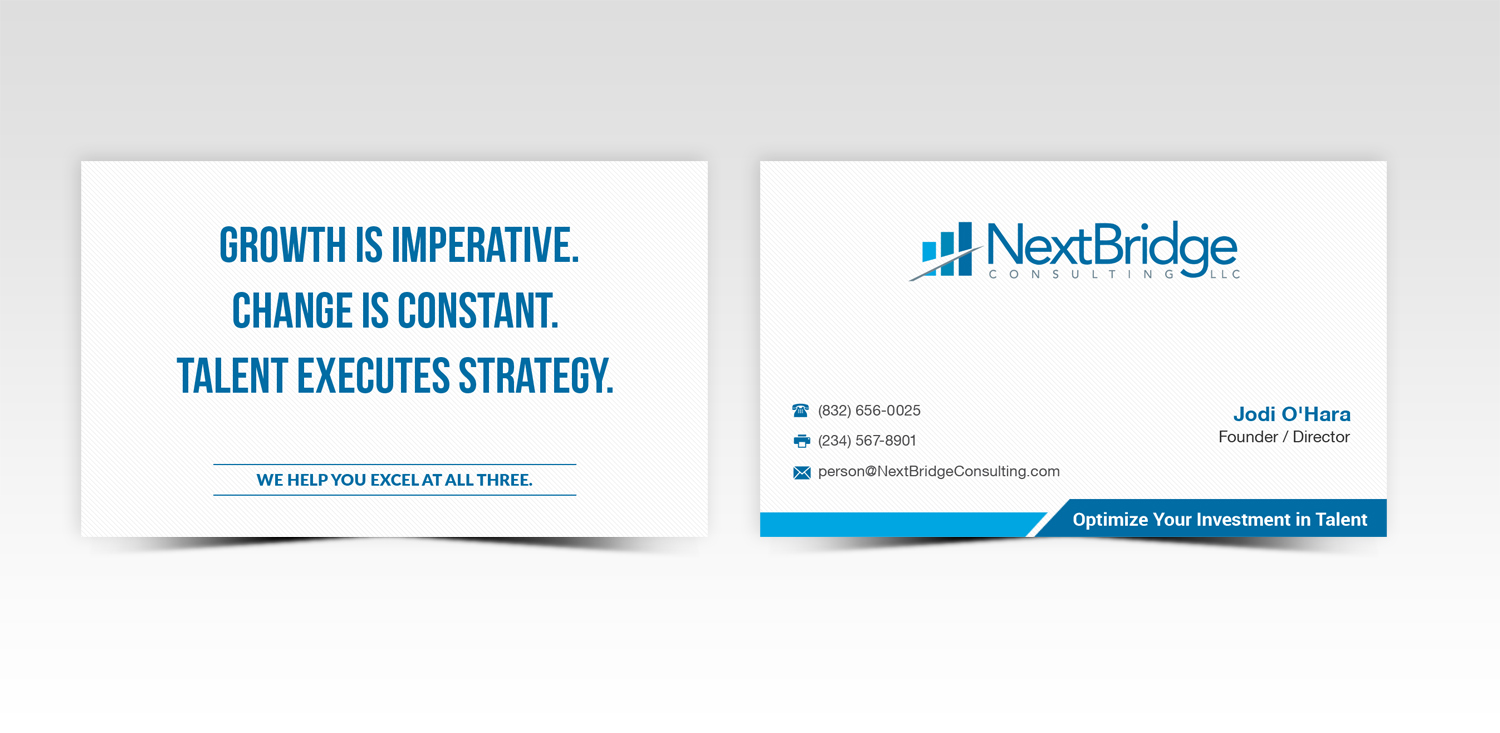 GROWTH IS IMPERATIVE.
CHANGE IS CONSTANT.
TALENT EXECUTES STRATEGY.

WE HELP YOU EXCEL AT ALL THREE.

NextBridge
CONSULTING LLC

(832) 656-0025
(234) 567-8901
person@NextBridgeConsulting.com

Jodi O'Hara
Founder / Director

Optimize Your Investment in Talent